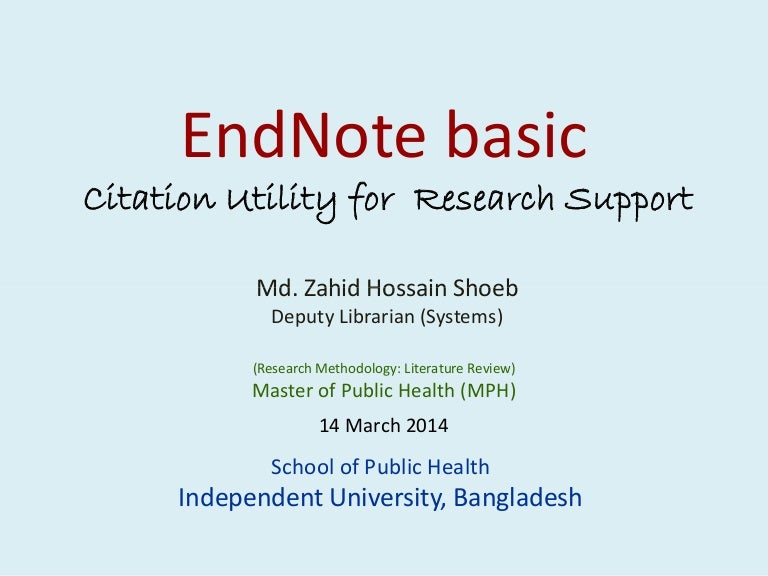 EndNote basic
Citation Utility for Research Support

Md. Zahid Hossain Shoeb
Deputy Librarian (Systems)

(Research Methodology: Literature Review)
Master of Public Health (MPH)

14 March 2014

School of Public Health
Independent University, Bangladesh